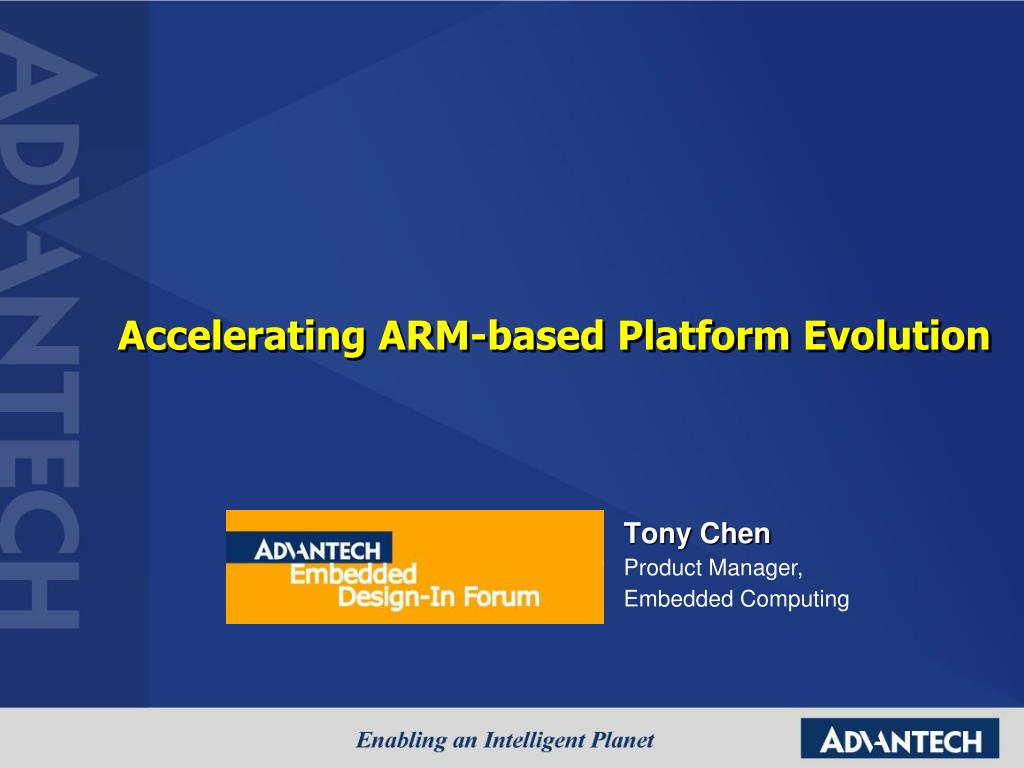 ADVANTECH

Accelerating ARM-based Platform Evolution

ADVANTECH
Embedded
Design-In Forum

Tony Chen
Product Manager,
Embedded Computing

Enabling an Intelligent Planet

ADVANTECH